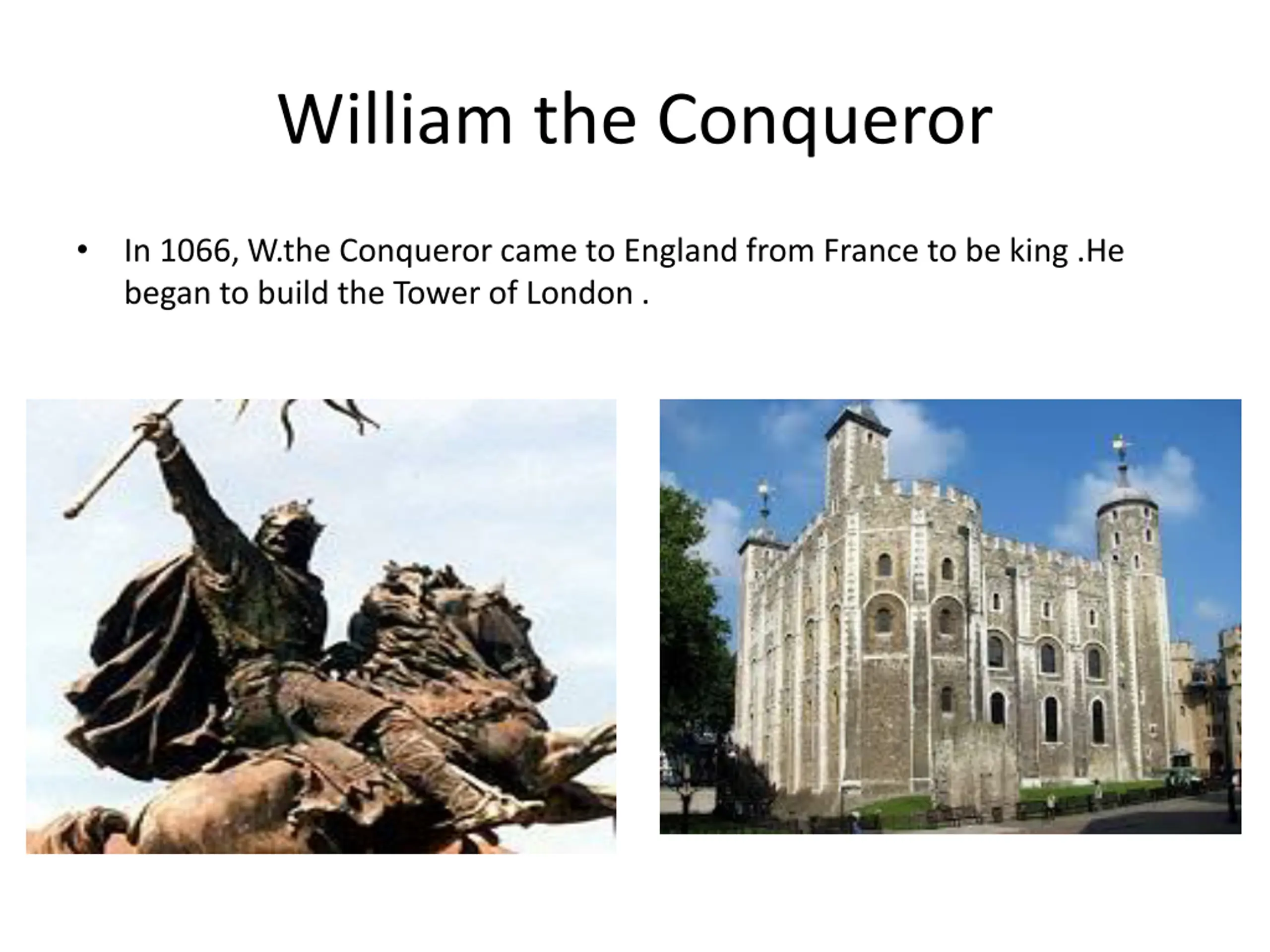 William the Conqueror

• In 1066, W.the Conqueror came to England from France to be king .He began to build the Tower of London .